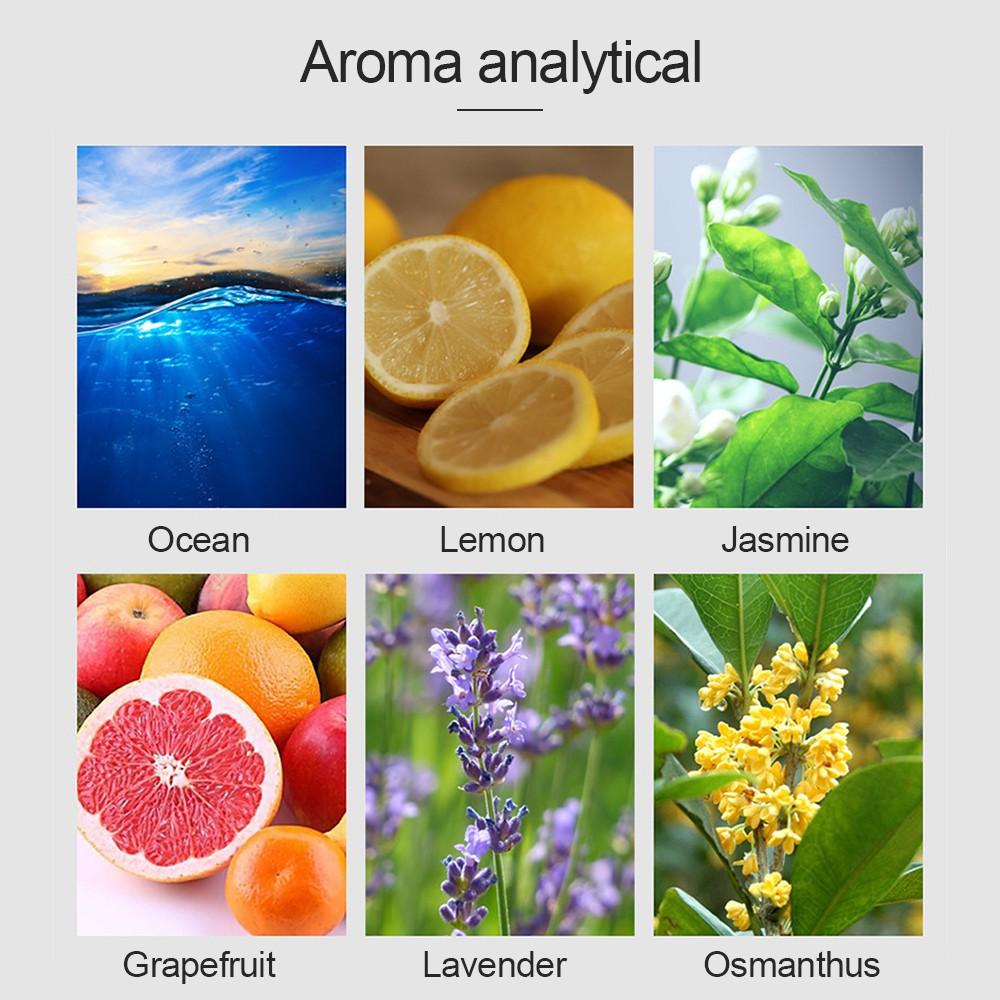 Aroma analytical

Ocean

Lemon

Jasmine

Grapefruit

Lavender

Osmanthus